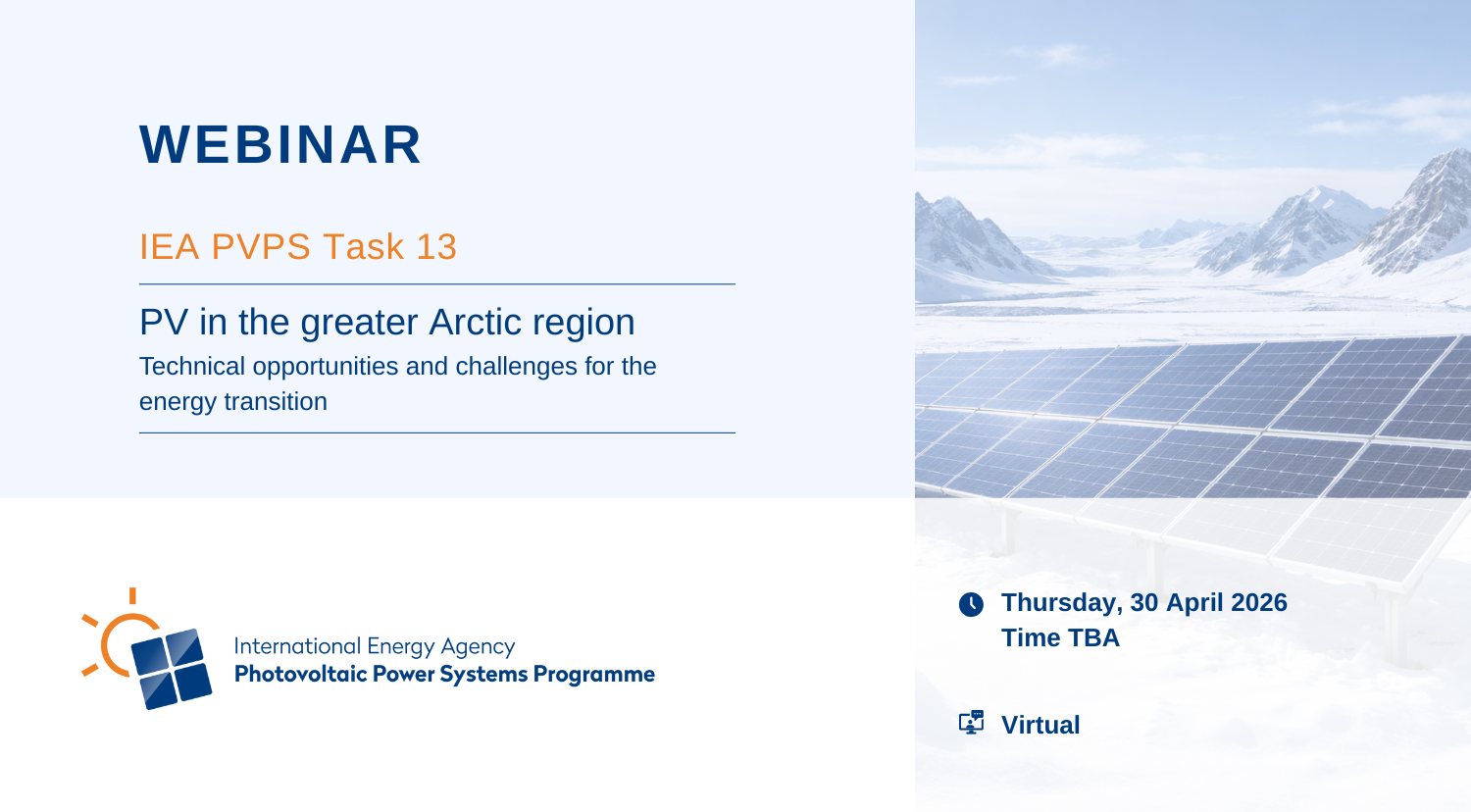 WEBINAR

IEA PVPS Task 13

PV in the greater Arctic region
Technical opportunities and challenges for the energy transition

International Energy Agency
Photovoltaic Power Systems Programme

Thursday, 30 April 2026
Time TBA

Virtual